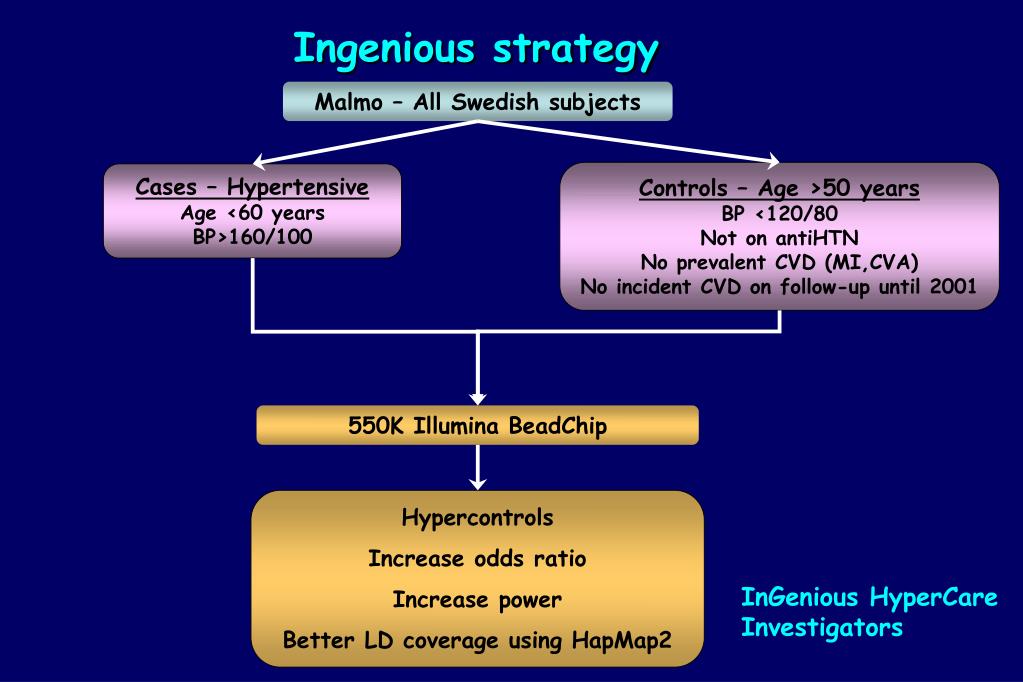 Ingenious strategy

Malmo – All Swedish subjects

Cases – Hypertensive
Age <60 years
BP>160/100

Controls – Age >50 years
BP <120/80
Not on antiHTN
No prevalent CVD (MI,CVA)
No incident CVD on follow-up until 2001

550K Illumina BeadChip

Hypercontrols
Increase odds ratio
Increase power
Better LD coverage using HapMap2

InGenious HyperCare Investigators